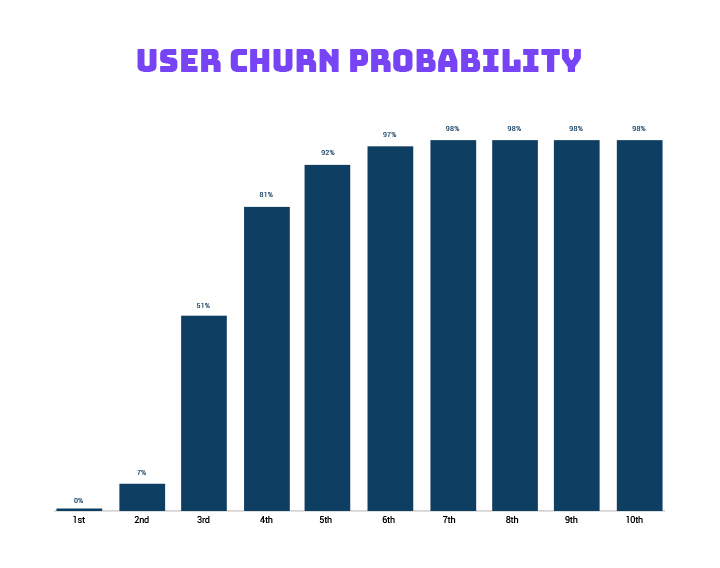 USER CHURN PROBABILITY

0%
7%
51%
81%
92%
97%
98%
98%
98%
98%

1st
2nd
3rd
4th
5th
6th
7th
8th
9th
10th